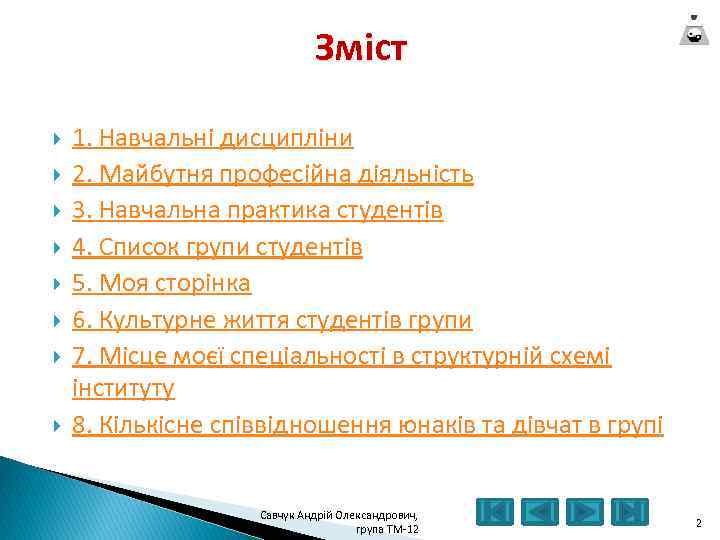 Зміст

1. Навчальні дисципліни
2. Майбутня професійна діяльність
3. Навчальна практика студентів
4. Список групи студентів
5. Моя сторінка
6. Культурне життя студентів групи
7. Місце моєї спеціальності в структурній схемі інституту
8. Кількісне співвідношення юнаків та дівчат в групі

Савчук Андрій Олександрович, група ТМ-12

2